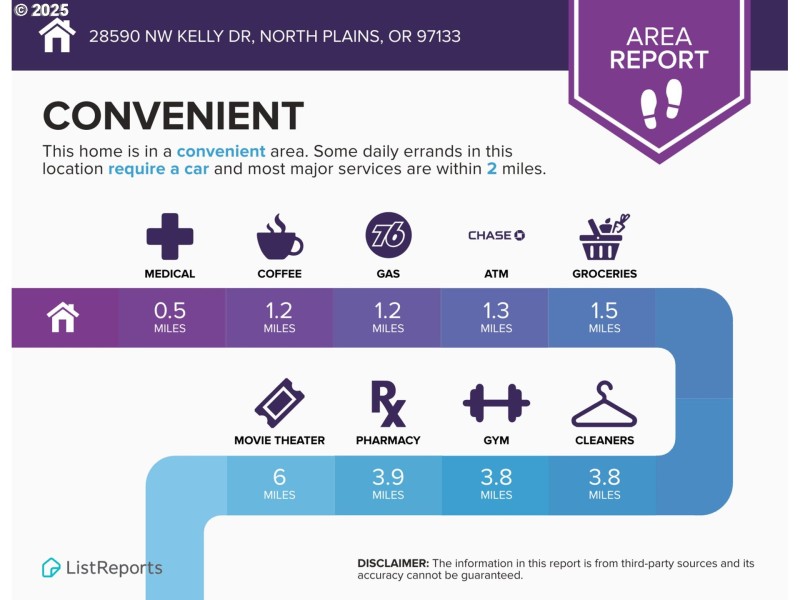 © 2025

28590 NW KELLY DR, NORTH PLAINS, OR 97133

AREA REPORT

CONVENIENT

This home is in a convenient area. Some daily errands in this location require a car and most major services are within 2 miles.

76

CHASE

MEDICAL
COFFEE
GAS
ATM
GROCERIES

0.5 MILES
1.2 MILES
1.2 MILES
1.3 MILES
1.5 MILES

MOVIE THEATER
PHARMACY
GYM
CLEANERS

6 MILES
3.9 MILES
3.8 MILES
3.8 MILES

ListReports

DISCLAIMER: The information in this report is from third-party sources and its accuracy cannot be guaranteed.